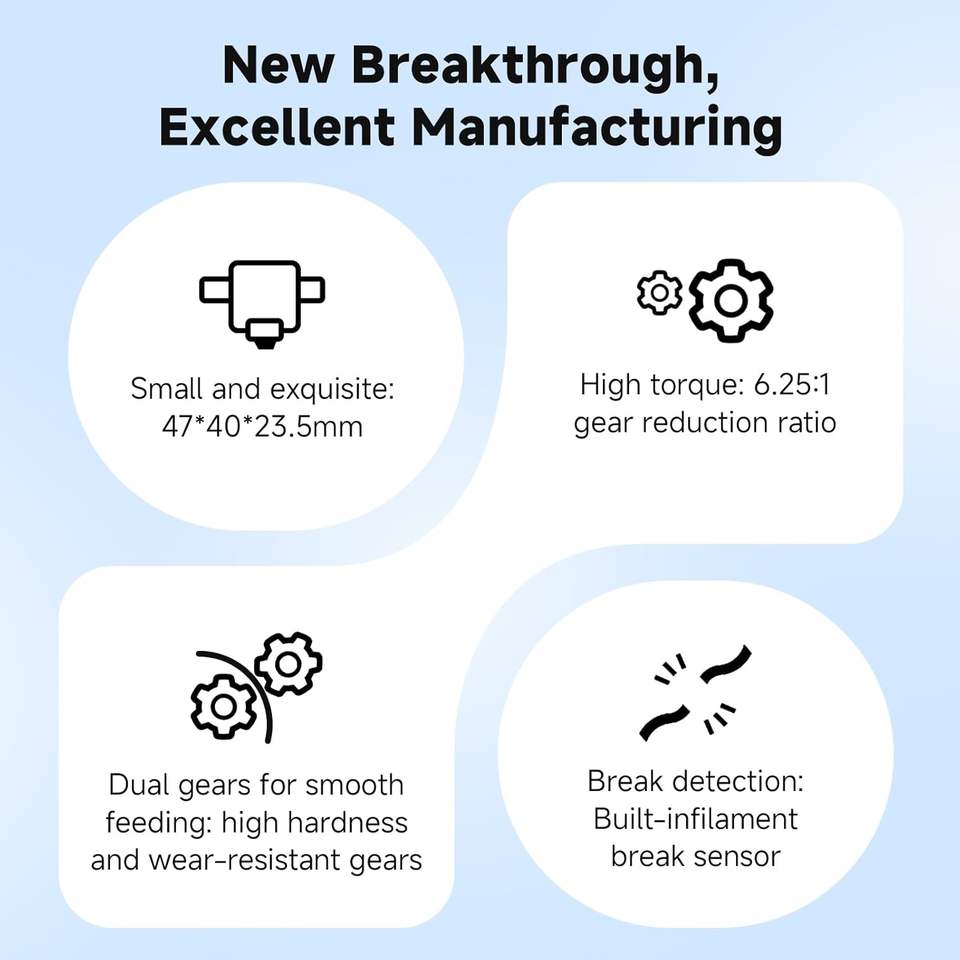 New Breakthrough, Excellent Manufacturing

Small and exquisite: 47*40*23.5mm

High torque: 6.25:1 gear reduction ratio

Dual gears for smooth feeding: high hardness and wear-resistant gears

Break detection: Built-infilament break sensor